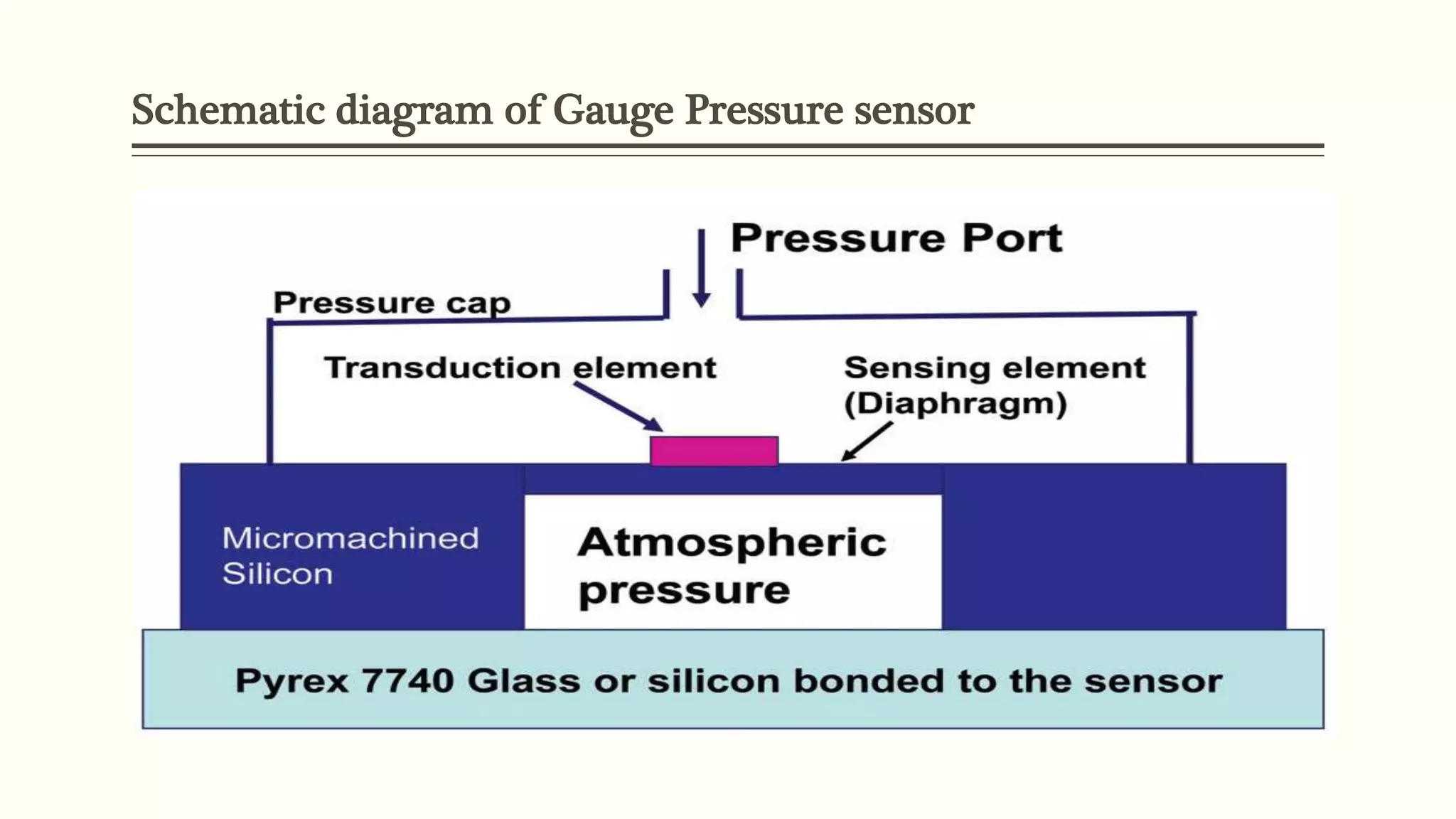 Schematic diagram of Gauge Pressure sensor

Pressure Port

Pressure cap

Transduction element

Sensing element (Diaphragm)

Micromachined Silicon

Atmospheric pressure

Pyrex 7740 Glass or silicon bonded to the sensor